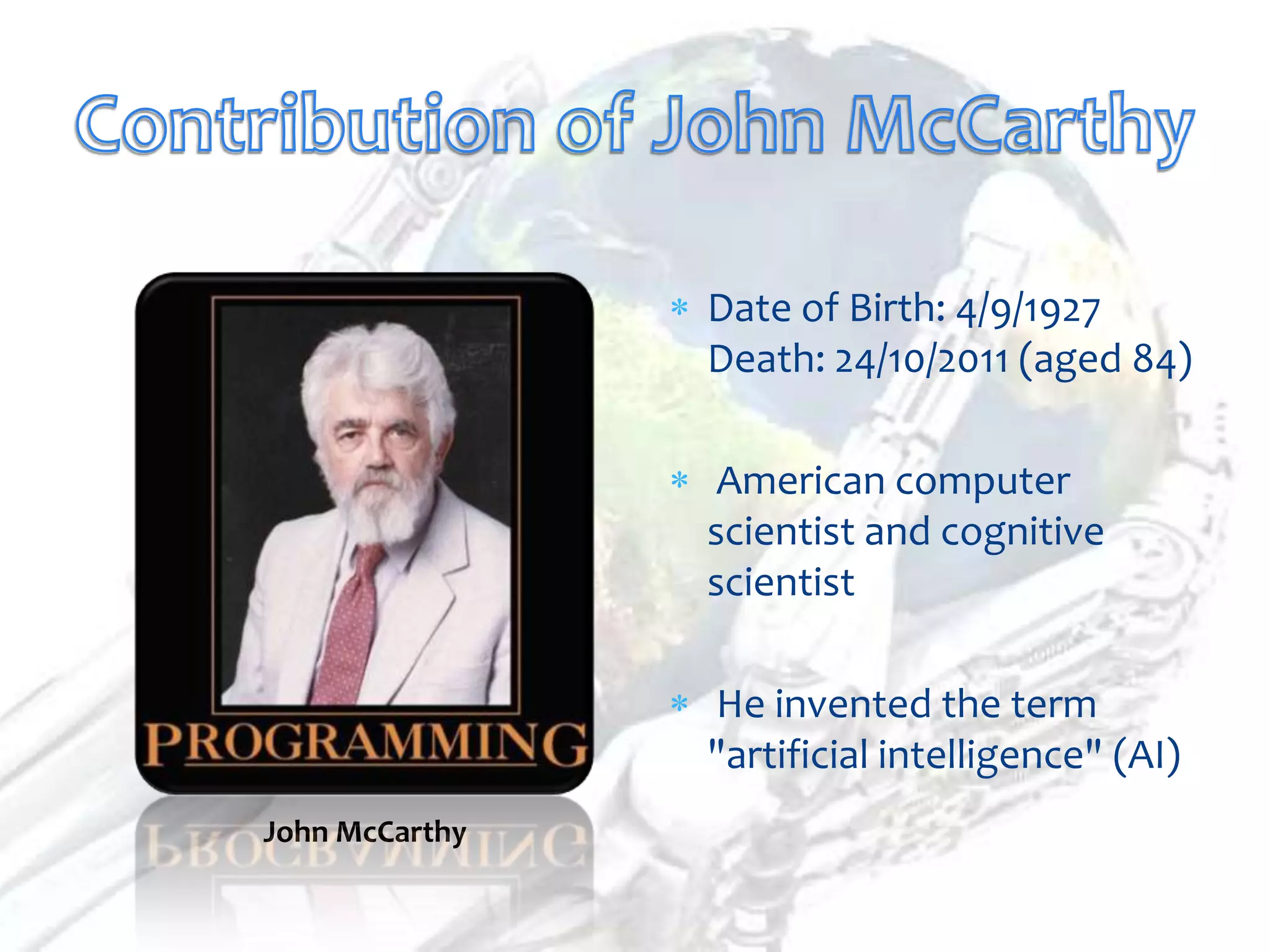 Contribution of John McCarthy

PROGRAMMING

John McCarthy

* Date of Birth: 4/9/1927
Death: 24/10/2011 (aged 84)

* American computer scientist and cognitive scientist

* He invented the term "artificial intelligence" (AI)